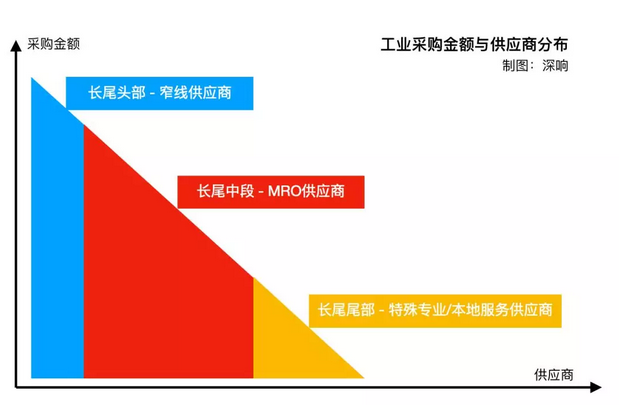 采购金额

工业采购金额与供应商分布
制图：深响

长尾头部 - 窄线供应商

长尾中段 - MRO供应商

长尾尾部 - 特殊专业/本地服务供应商

供应商